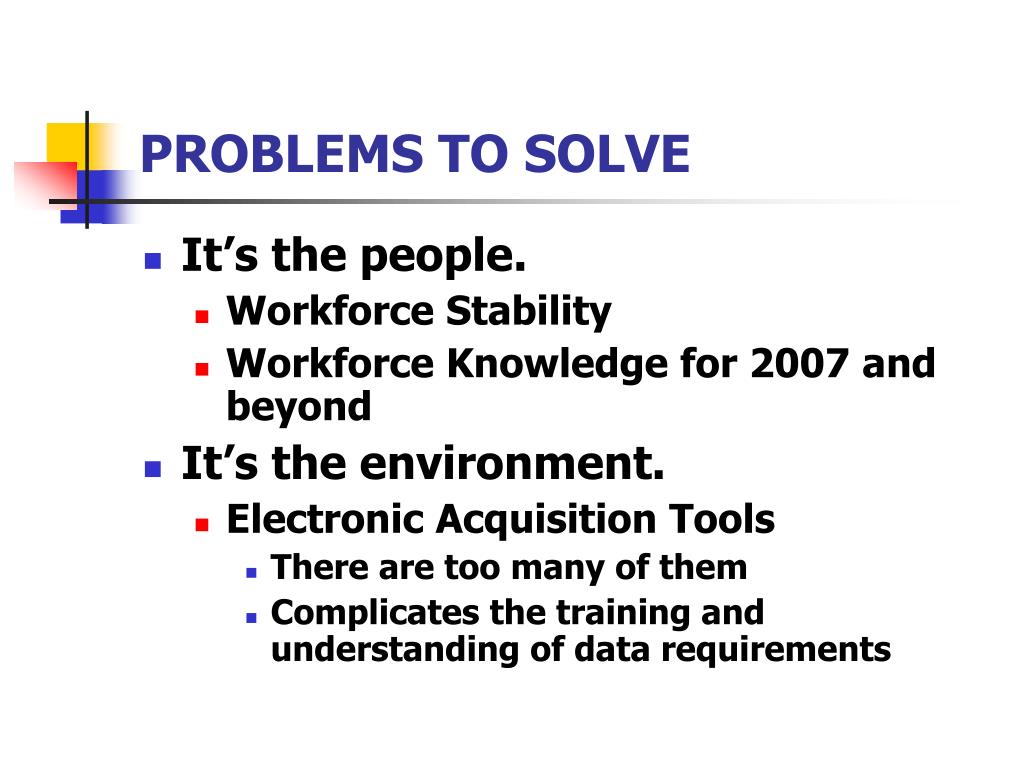 PROBLEMS TO SOLVE

- It’s the people.
  - Workforce Stability
  - Workforce Knowledge for 2007 and beyond
- It’s the environment.
  - Electronic Acquisition Tools
    - There are too many of them
    - Complicates the training and understanding of data requirements